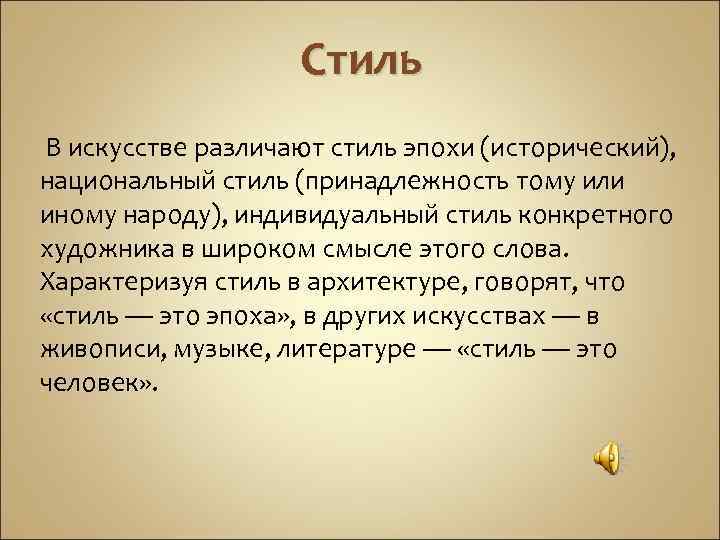 Стиль

В искусстве различают стиль эпохи (исторический), национальный стиль (принадлежность тому или иному народу), индивидуальный стиль конкретного художника в широком смысле этого слова. Характеризуя стиль в архитектуре, говорят, что «стиль — это эпоха», в других искусствах — в живописи, музыке, литературе — «стиль — это человек».